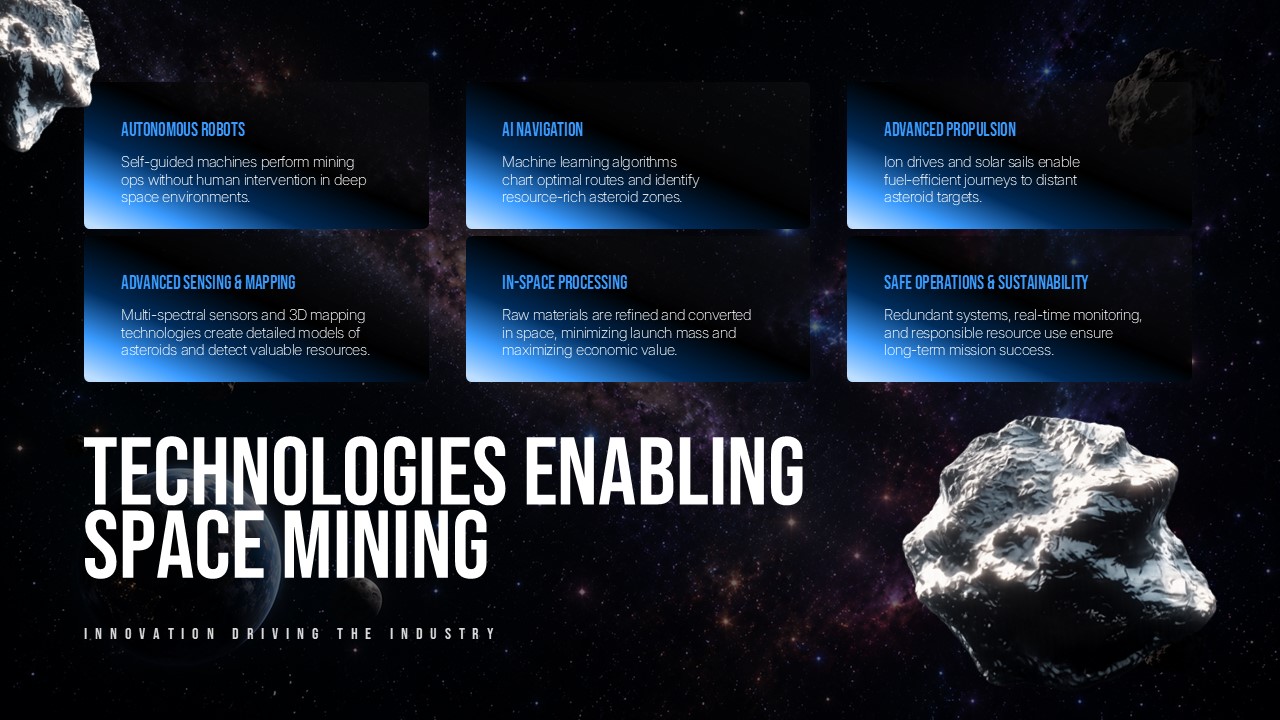 AUTONOMOUS ROBOTS

Self-guided machines perform mining ops without human intervention in deep space environments.

AI NAVIGATION

Machine learning algorithms chart optimal routes and identify resource-rich asteroid zones.

ADVANCED PROPULSION

Ion drives and solar sails enable fuel-efficient journeys to distant asteroid targets.

ADVANCED SENSING & MAPPING

Multi-spectral sensors and 3D mapping technologies create detailed models of asteroids and detect valuable resources.

IN-SPACE PROCESSING

Raw materials are refined and converted in space, minimizing launch mass and maximizing economic value.

SAFE OPERATIONS & SUSTAINABILITY

Redundant systems, real-time monitoring, and responsible resource use ensure long-term mission success.

TECHNOLOGIES ENABLING SPACE MINING

INNOVATION DRIVING THE INDUSTRY